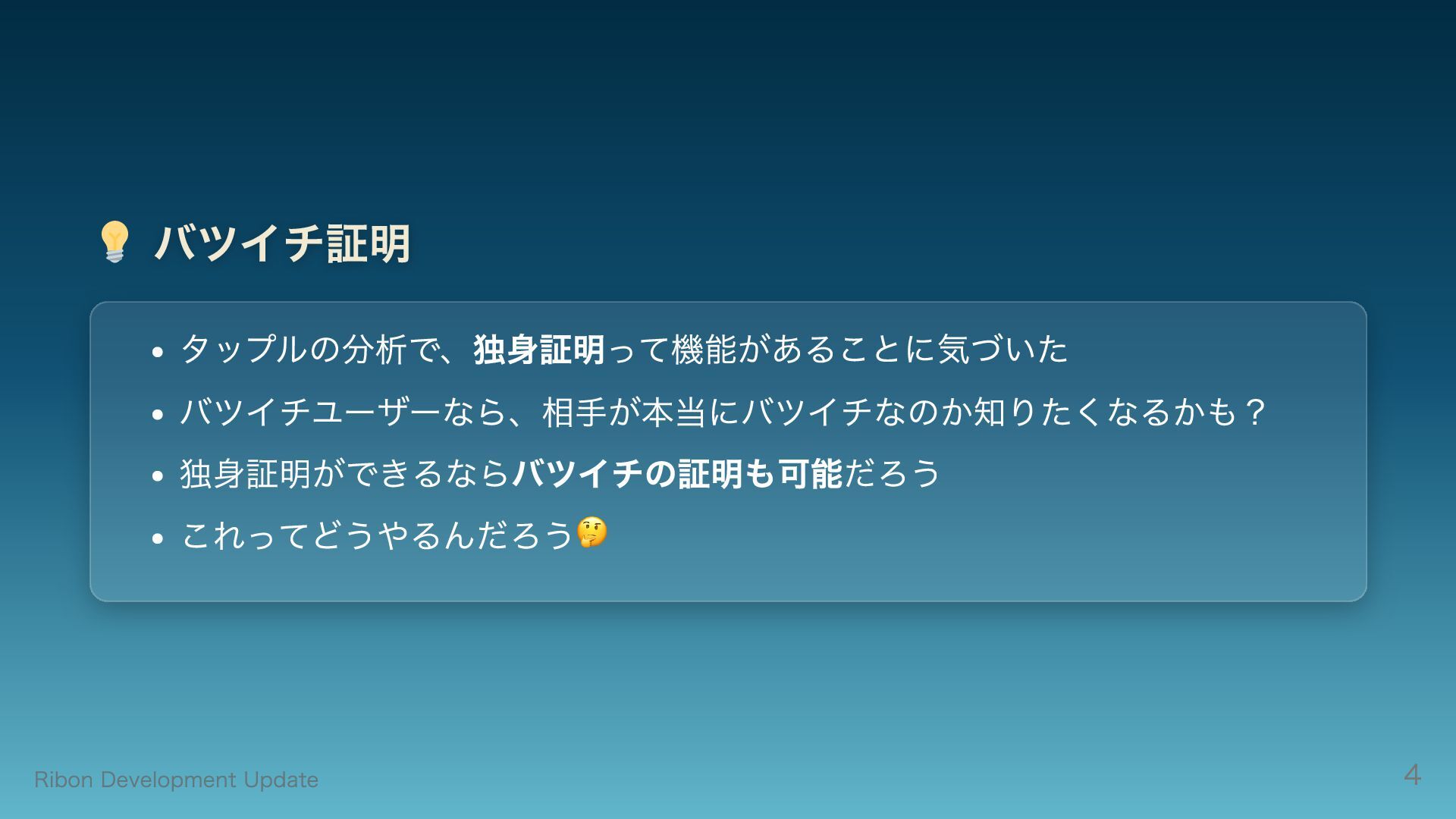 💡 バツイチ証明

• タップルの分析で、独身証明って機能があることに気づいた
• バツイチユーザーなら、相手が本当にバツイチなのか知りたくなるかも？
• 独身証明ができるならバツイチの証明も可能だろう
• これってどうやるんだろう🤔

Ribon Development Update

4